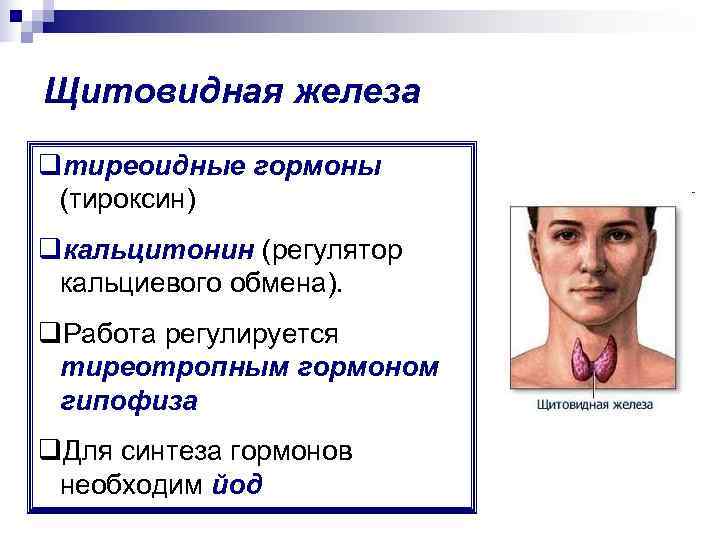 Щитовидная железа

❑тиреоидные гормоны (тироксин)

❑кальцитонин (регулятор кальциевого обмена).

❑Работа регулируется тиреотропным гормоном гипофиза

❑Для синтеза гормонов необходим йод

Щитовидная железа